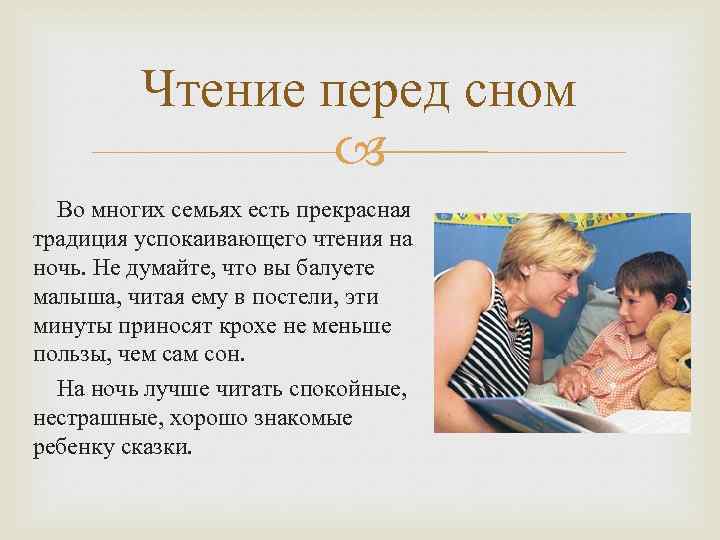 Чтение перед сном

Во многих семьях есть прекрасная традиция успокаивающего чтения на ночь. Не думайте, что вы балуете малыша, читая ему в постели, эти минуты приносят крохе не меньше пользы, чем сам сон.

На ночь лучше читать спокойные, нестрашные, хорошо знакомые ребенку сказки.